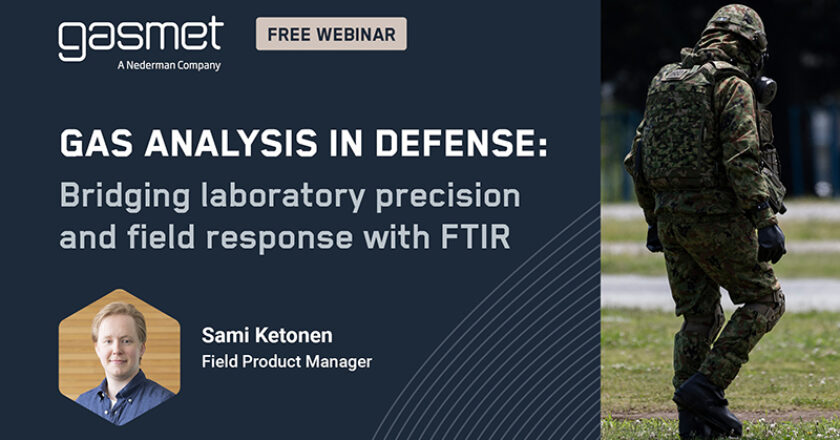 gasmet
A Nederman Company

FREE WEBINAR

GAS ANALYSIS IN DEFENSE:
Bridging laboratory precision and field response with FTIR

Sami Ketonen
Field Product Manager